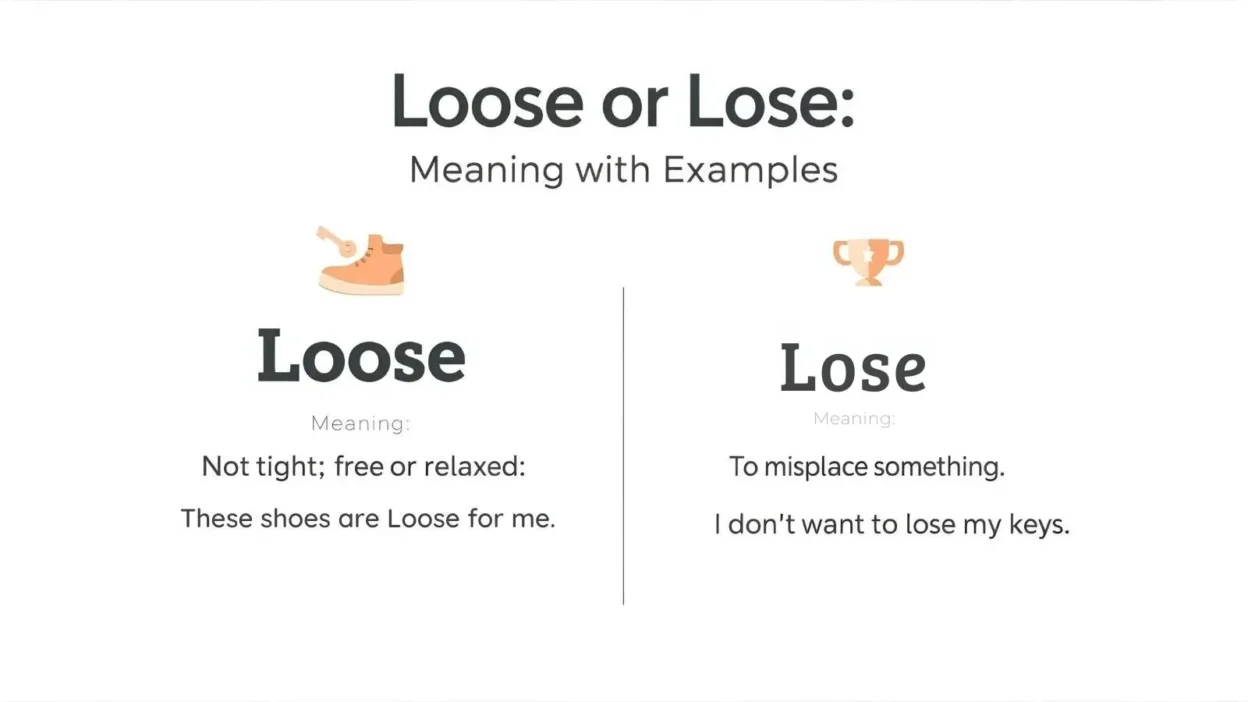 Loose or Lose:
Meaning with Examples

Loose

Meaning:

Not tight; free or relaxed:

These shoes are Loose for me.

Lose

Meaning:

To misplace something.

I don't want to lose my keys.